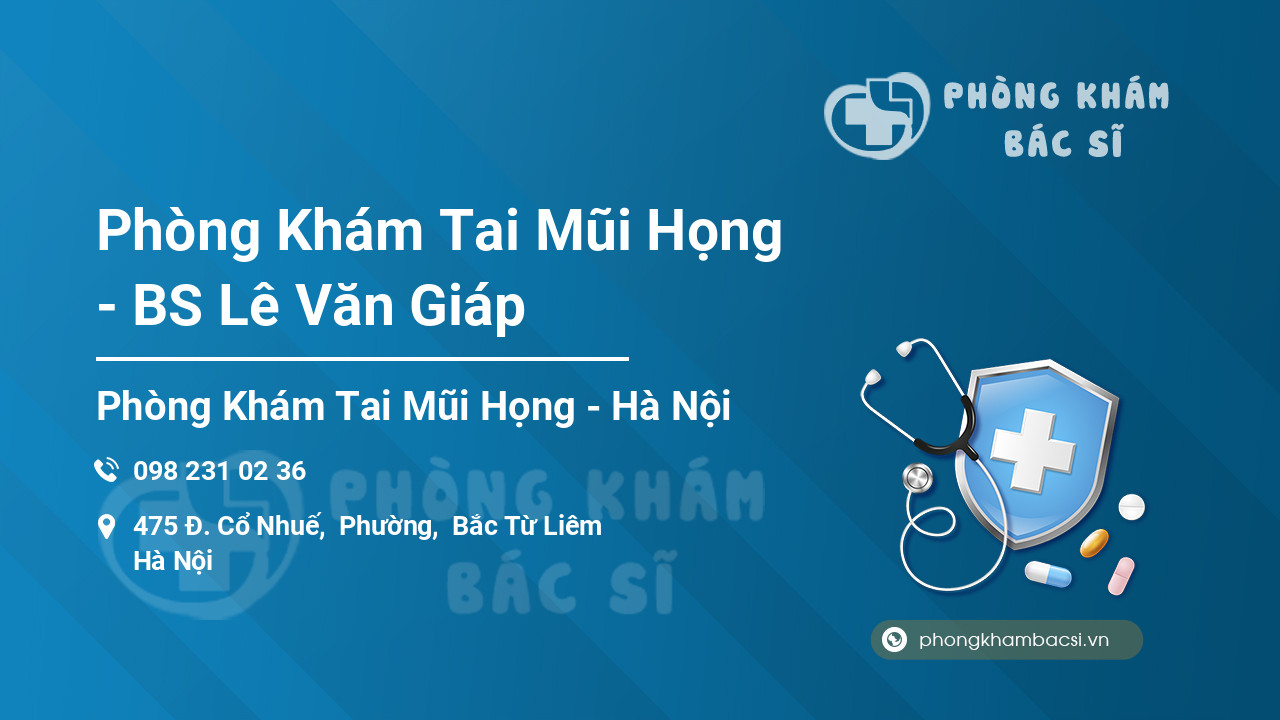 PHÒNG KHÁM
BÁC SĨ

Phòng Khám Tai Mũi Họng - BS Lê Văn Giáp

Phòng Khám Tai Mũi Họng - Hà Nội

098 231 02 36

475 Đ. Cổ Nhuế, Phường, Bắc Từ Liêm
Hà Nội

PHÒNG KHÁM
BÁC SĨ

phongkhambacsi.vn